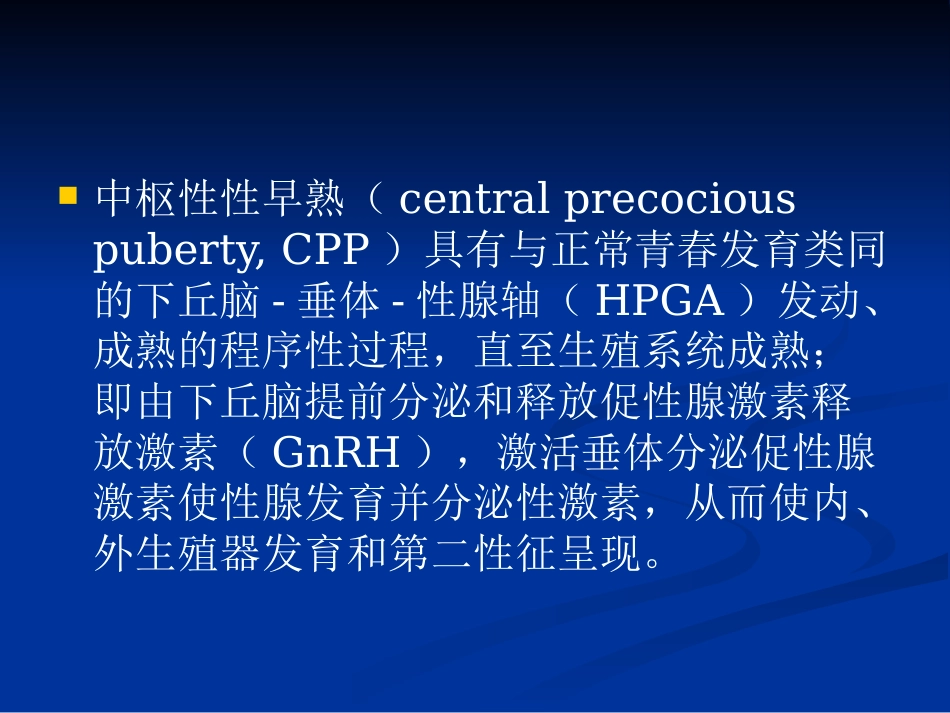 中枢性性早熟（ central precocious puberty, CPP ）具有与正常青春发育类同的下丘脑 - 垂体 - 性腺轴（ HPGA ）发动、成熟的程序性过程，直至生殖系统成熟；即由下丘脑提前分泌和释放促性腺激素释放激素（ GnRH ），激活垂体分泌促性腺激素使性腺发育并分泌性激素，从而使内、外生殖器发育和第二性征呈现。